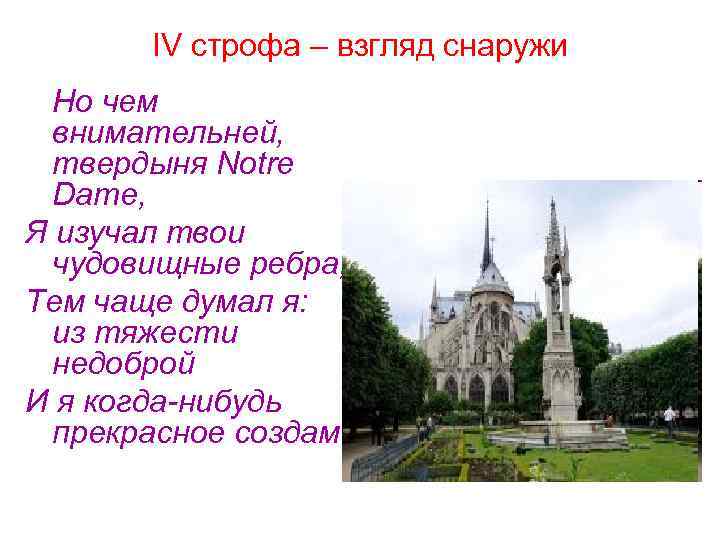 IV строфа – взгляд снаружи

Но чем внимательней, твердыня Notre Dame,
Я изучал твои чудовищные ребра,
Тем чаще думал я: из тяжести недоброй
И я когда-нибудь прекрасное создам